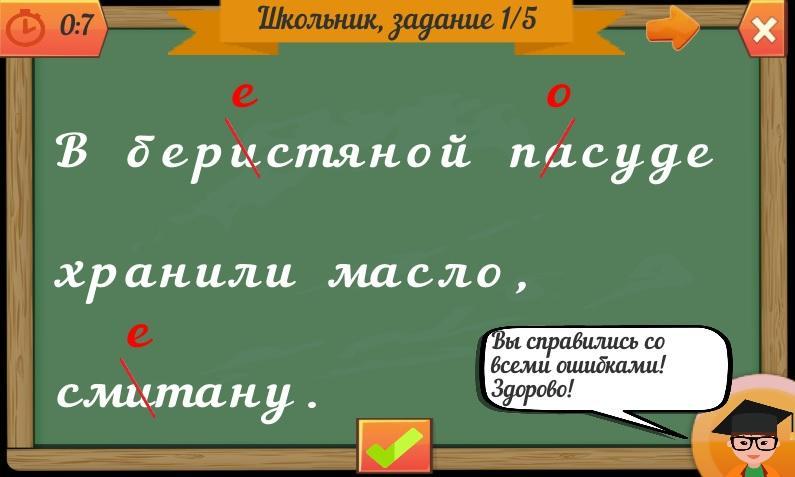 0:7

Школьник, задание 1/5

е о
В беристяной пасуде

хранили масло,

е
смитану.

Вы справились со всеми ошибками! Здорово!